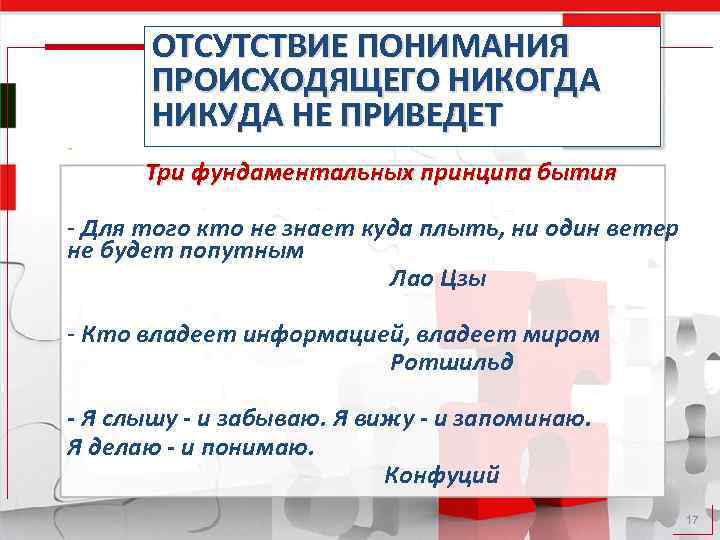 ОТСУТСТВИЕ ПОНИМАНИЯ ПРОИСХОДЯЩЕГО НИКОГДА НИКУДА НЕ ПРИВЕДЕТ

Три фундаментальных принципа бытия

- Для того кто не знает куда плыть, ни один ветер не будет попутным

Лао Цзы

- Кто владеет информацией, владеет миром

Ротшильд

- Я слышу - и забываю. Я вижу - и запоминаю. Я делаю - и понимаю.

Конфуций

17